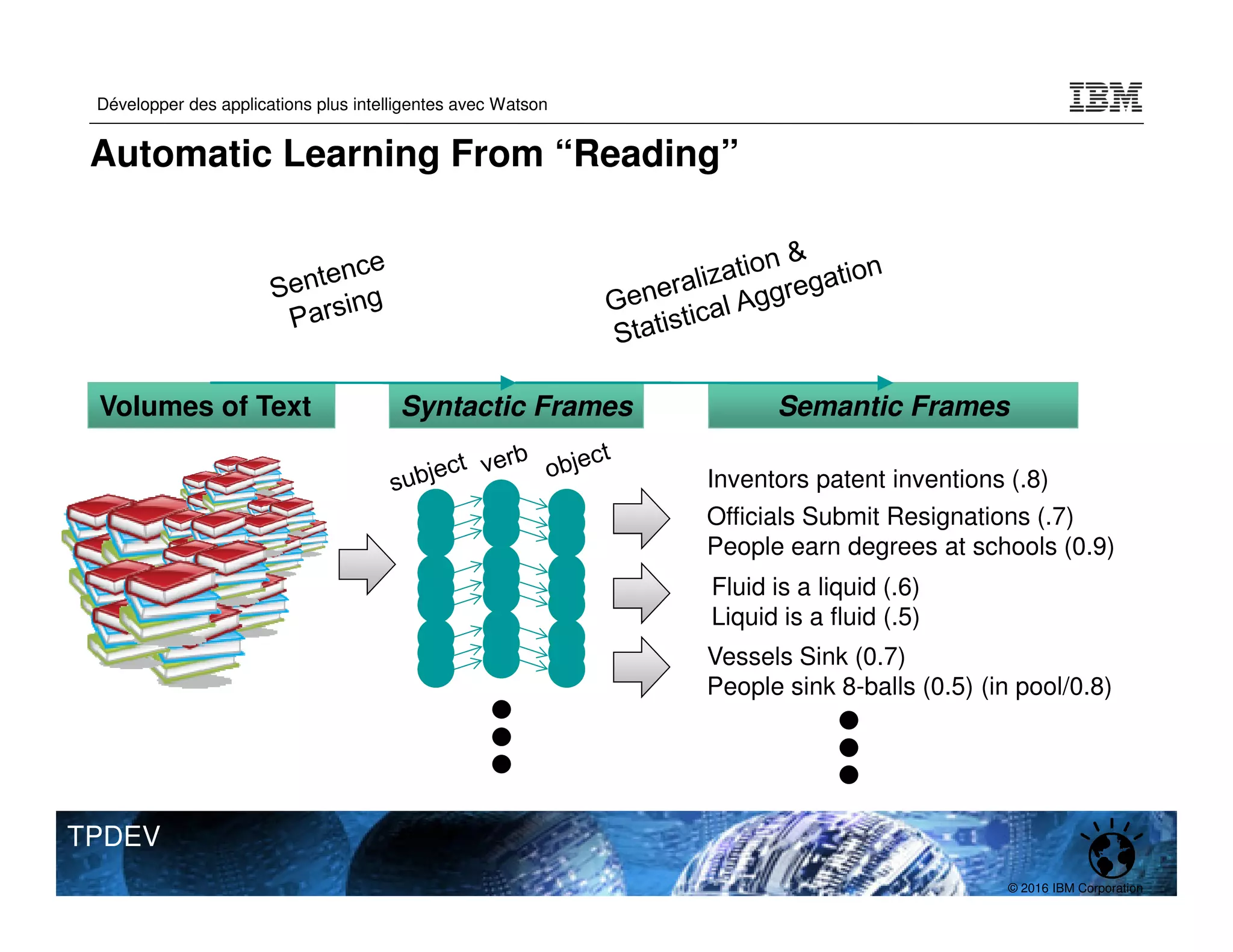 Développer des applications plus intelligentes avec Watson

IBM

Automatic Learning From “Reading”

Sentence Parsing

Generalization & Statistical Aggregation

Volumes of Text

Syntactic Frames

Semantic Frames

subject verb object

Inventors patent inventions (.8)
Officials Submit Resignations (.7)
People earn degrees at schools (0.9)

Fluid is a liquid (.6)
Liquid is a fluid (.5)

Vessels Sink (0.7)
People sink 8-balls (0.5) (in pool/0.8)

TPDEV

© 2016 IBM Corporation